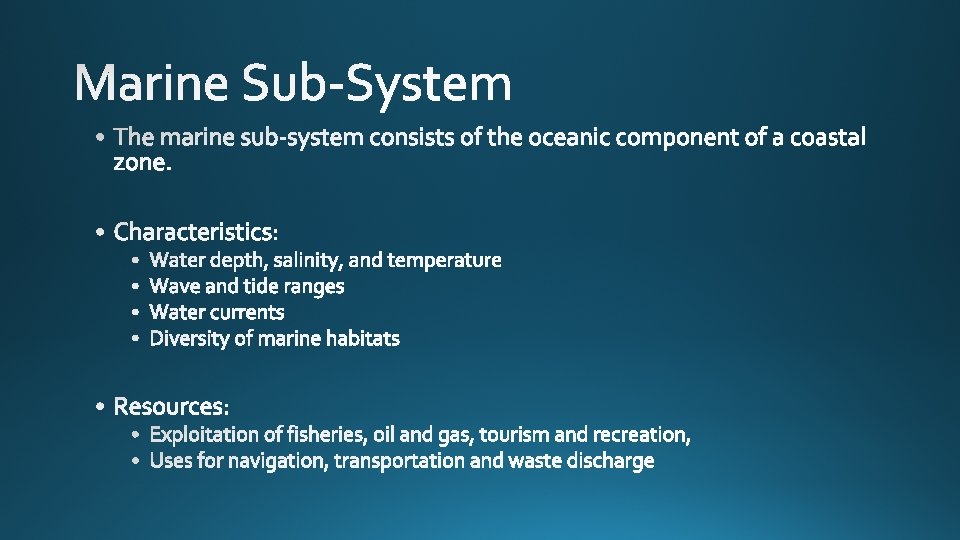 Marine Sub-System

• The marine sub-system consists of the oceanic component of a coastal zone.

• Characteristics:
  • Water depth, salinity, and temperature
  • Wave and tide ranges
  • Water currents
  • Diversity of marine habitats

• Resources:
  • Exploitation of fisheries, oil and gas, tourism and recreation,
  • Uses for navigation, transportation and waste discharge